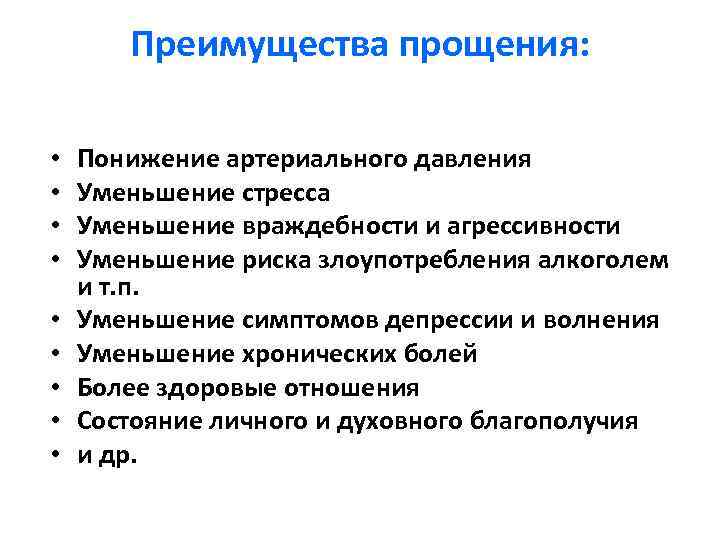 Преимущества прощения:

• Понижение артериального давления
• Уменьшение стресса
• Уменьшение враждебности и агрессивности
• Уменьшение риска злоупотребления алкоголем и т.п.
• Уменьшение симптомов депрессии и волнения
• Уменьшение хронических болей
• Более здоровые отношения
• Состояние личного и духовного благополучия
• и др.